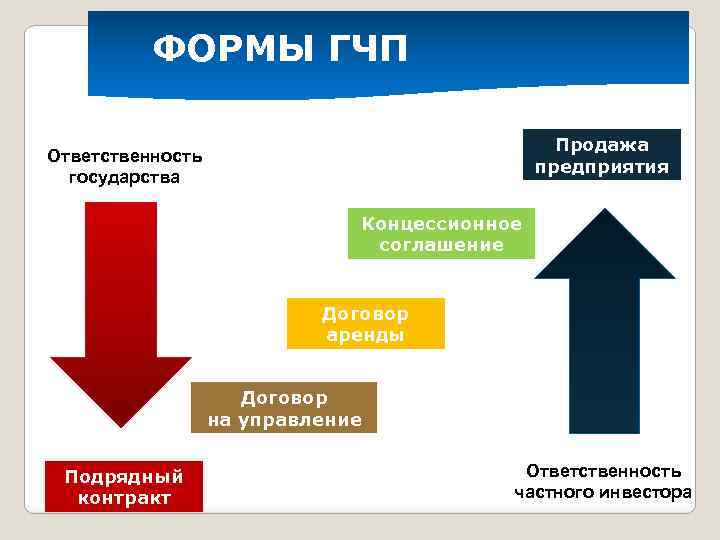 ФОРМЫ ГЧП

Ответственность государства

Продажа предприятия

Концессионное соглашение

Договор аренды

Договор на управление

Подрядный контракт

Ответственность частного инвестора